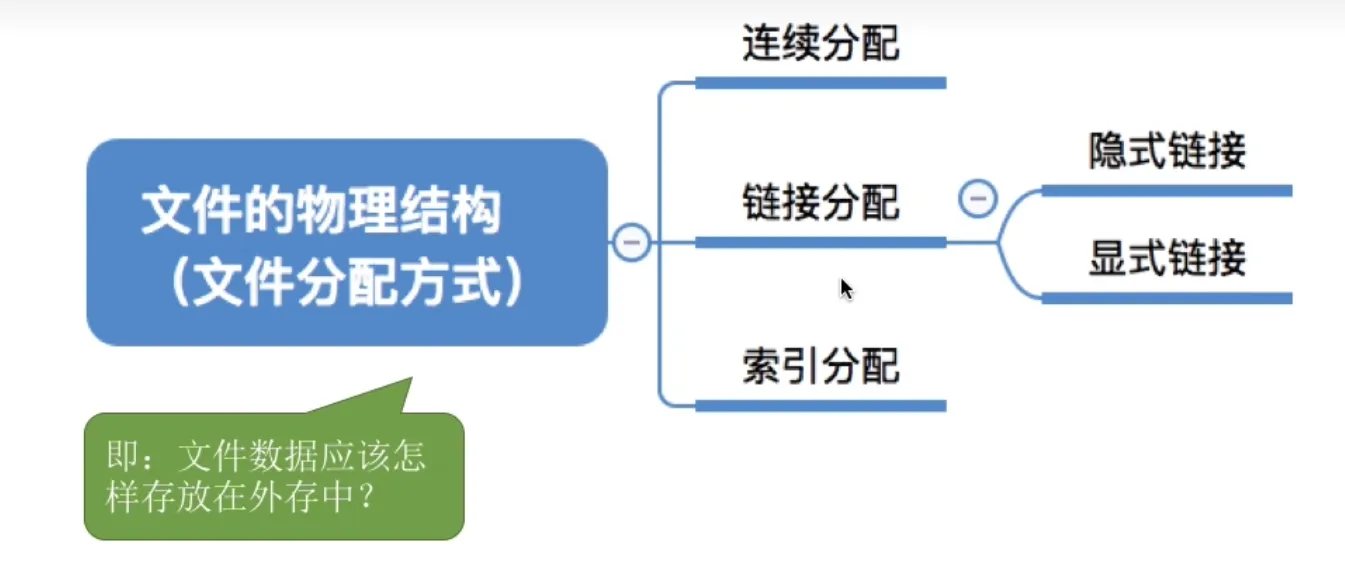 文件的物理结构
（文件分配方式）

即：文件数据应该怎样存放在外存中？

连续分配

链接分配

隐式链接

显式链接

索引分配